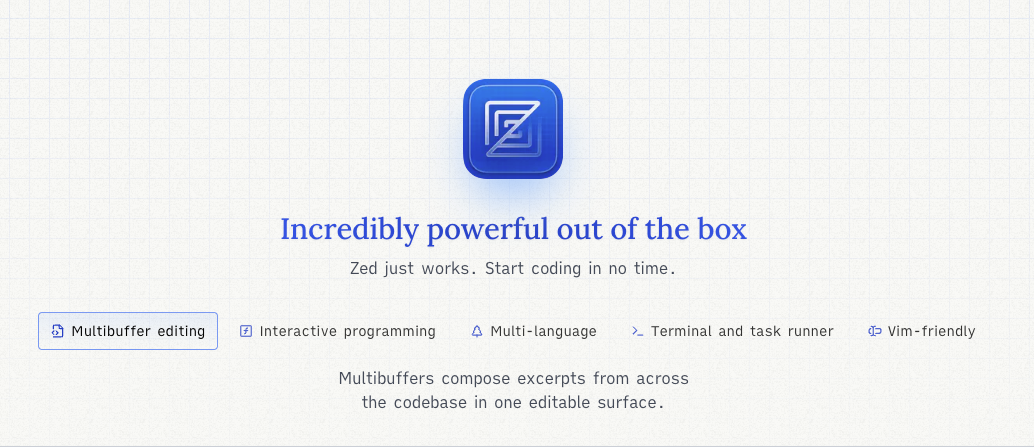 Incredibly powerful out of the box

Zed just works. Start coding in no time.

Multibuffer editing
Interactive programming
Multi-language
Terminal and task runner
Vim-friendly

Multibuffers compose excerpts from across the codebase in one editable surface.